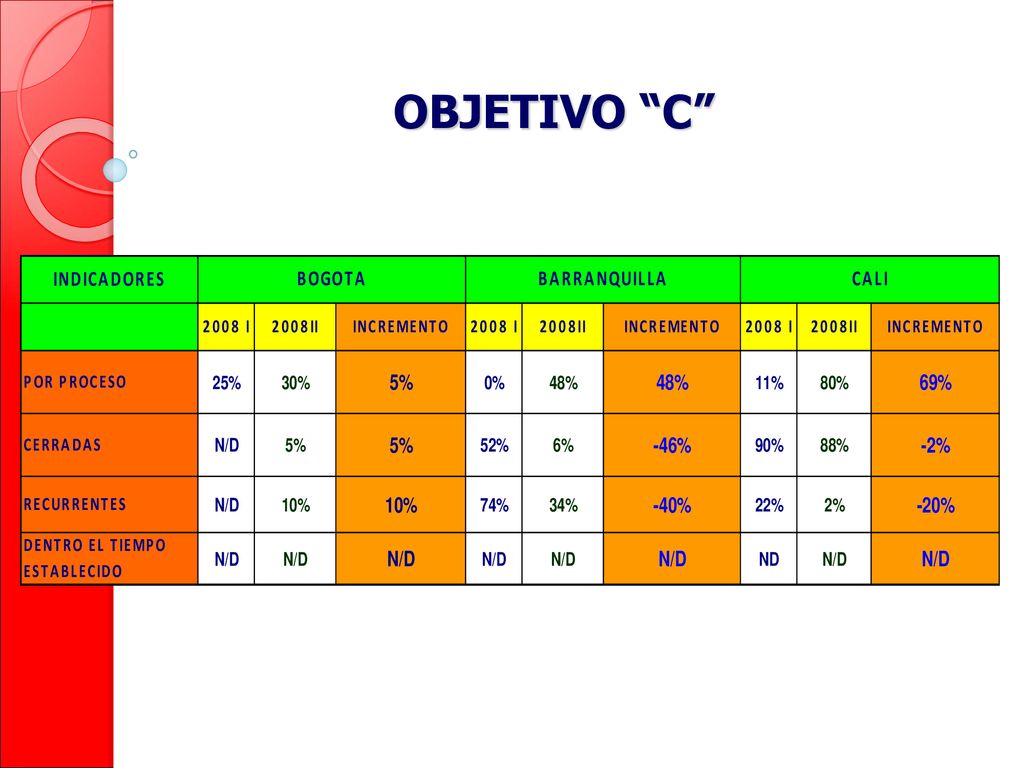 OBJETIVO “C”

| INDICADORES | BOGOTA | | | BARRANQUILLA | | | CALI | | |
|---|---|---|---|---|---|---|---|---|---|
| | 2008 I | 2008II | INCREMENTO | 2008 I | 2008II | INCREMENTO | 2008 I | 2008II | INCREMENTO |
| POR PROCESO | 25% | 30% | 5% | 0% | 48% | 48% | 11% | 80% | 69% |
| CERRADAS | N/D | 5% | 5% | 52% | 6% | -46% | 90% | 88% | -2% |
| RECURRENTES | N/D | 10% | 10% | 74% | 34% | -40% | 22% | 2% | -20% |
| DENTRO EL TIEMPO ESTABLECIDO | N/D | N/D | N/D | N/D | N/D | N/D | ND | N/D | N/D |